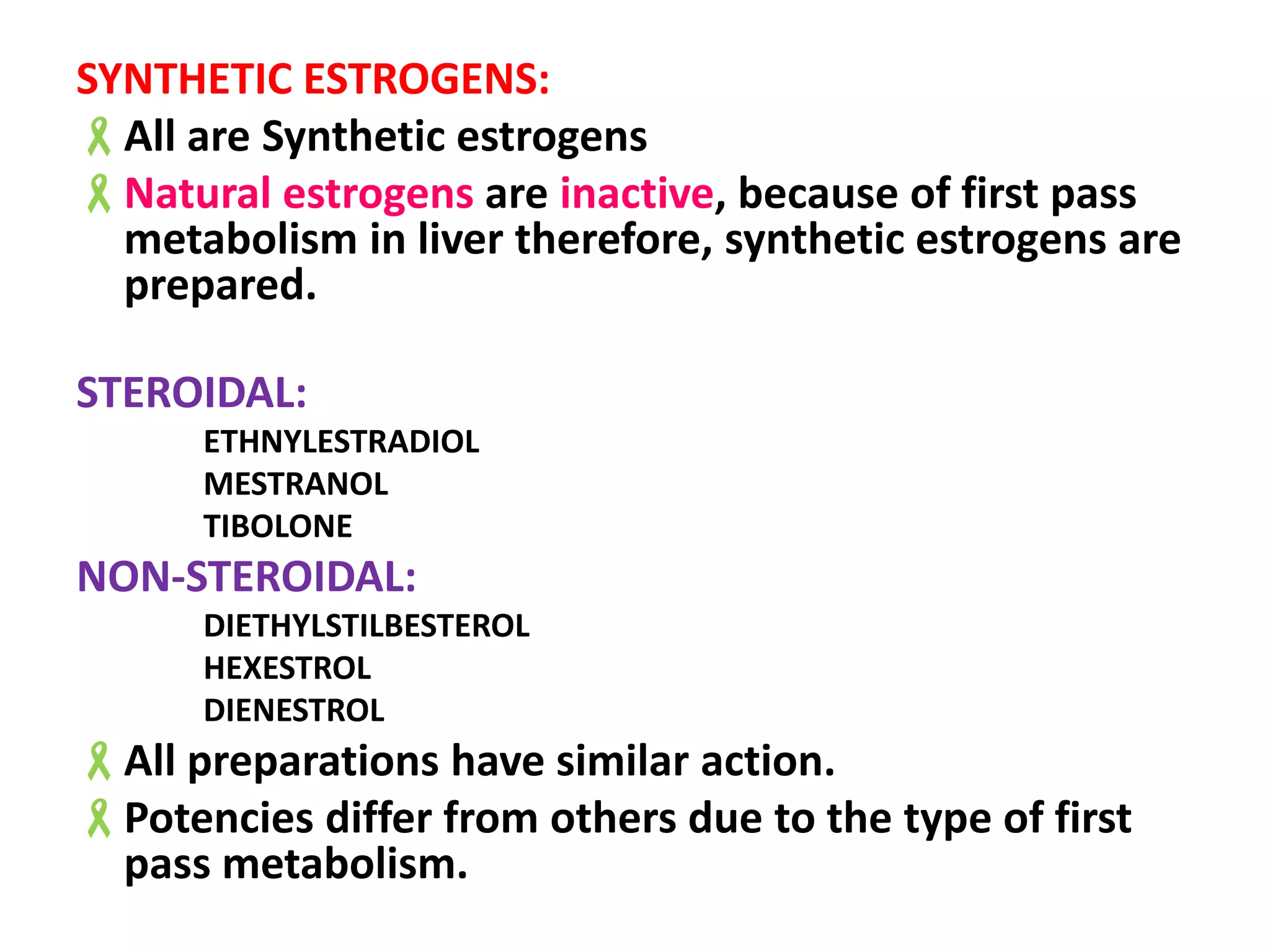 SYNTHETIC ESTROGENS:

All are Synthetic estrogens

Natural estrogens are inactive, because of first pass metabolism in liver therefore, synthetic estrogens are prepared.

STEROIDAL:

ETHNYLESTRADIOL
MESTRANOL
TIBOLONE

NON-STEROIDAL:

DIETHYLSTILBESTEROL
HEXESTROL
DIENESTROL

All preparations have similar action.

Potencies differ from others due to the type of first pass metabolism.